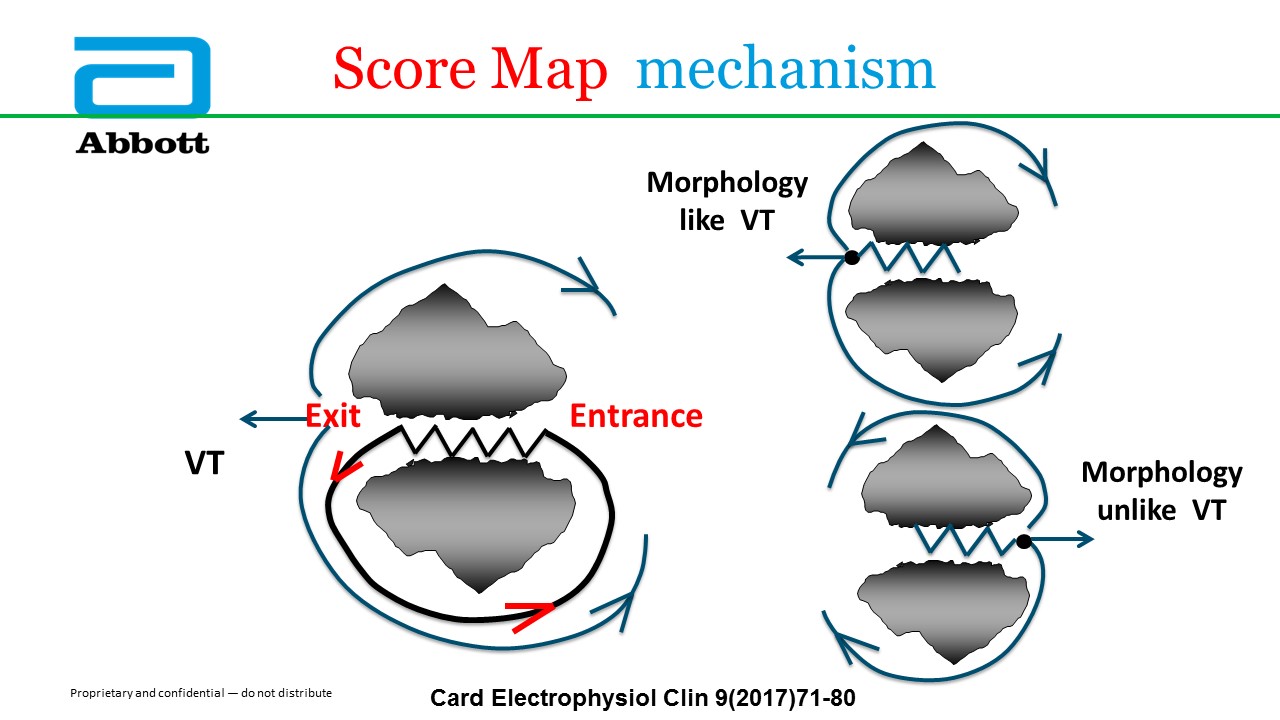 Abbott

Score Map mechanism

Morphology like VT

Exit

Entrance

VT

Morphology unlike VT

Proprietary and confidential — do not distribute

Card Electrophysiol Clin 9(2017)71-80